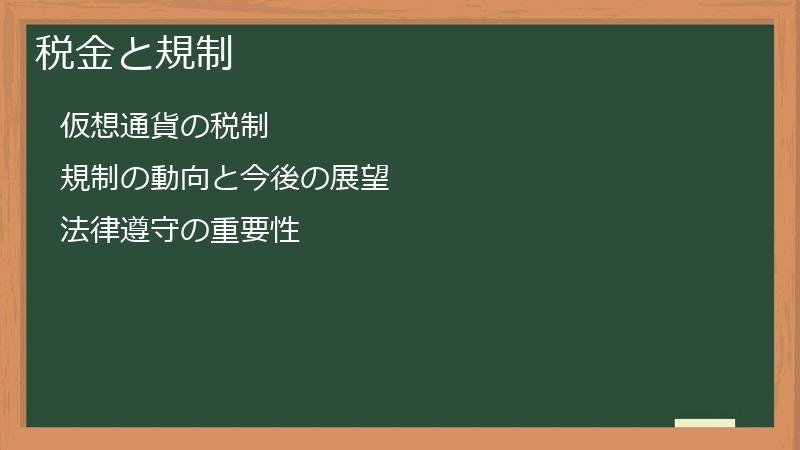 税金と規制

仮想通貨の税制

規制の動向と今後の展望

法律遵守の重要性